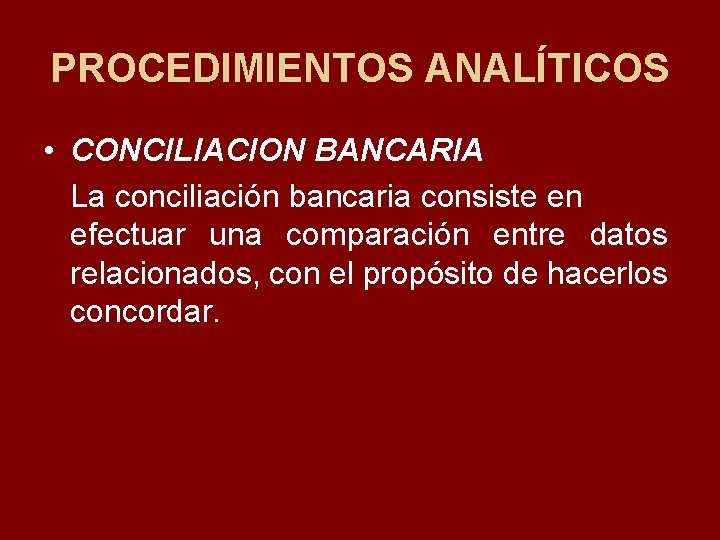 PROCEDIMIENTOS ANALÍTICOS

• CONCILIACION BANCARIA

La conciliación bancaria consiste en efectuar una comparación entre datos relacionados, con el propósito de hacerlos concordar.